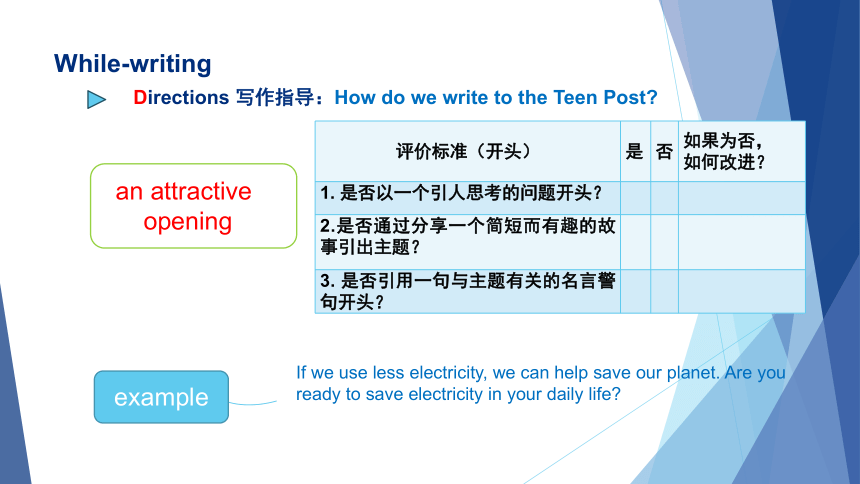 While-writing

Directions 写作指导：How do we write to the Teen Post?

an attractive opening

| 评价标准（开头） | 是 | 否 | 如果为否，如何改进？ |
|---|---|---|---|
| 1. 是否以一个引人思考的问题开头？ | | | |
| 2.是否通过分享一个简短而有趣的故事引出主题？ | | | |
| 3. 是否引用一句与主题有关的名言警句开头？ | | | |

example

If we use less electricity, we can help save our planet. Are you ready to save electricity in your daily life?